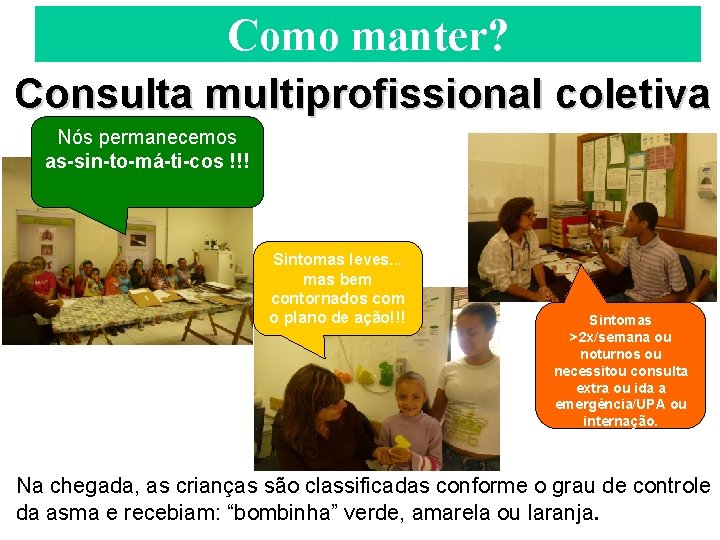 Como manter?

Consulta multiprofissional coletiva

Nós permanecemos as-sin-to-má-ti-cos !!!

Sintomas leves... mas bem contornados com o plano de ação!!!

Sintomas >2x/semana ou noturnos ou necessitou consulta extra ou ida a emergência/UPA ou internação.

Na chegada, as crianças são classificadas conforme o grau de controle da asma e recebiam: “bombinha” verde, amarela ou laranja.